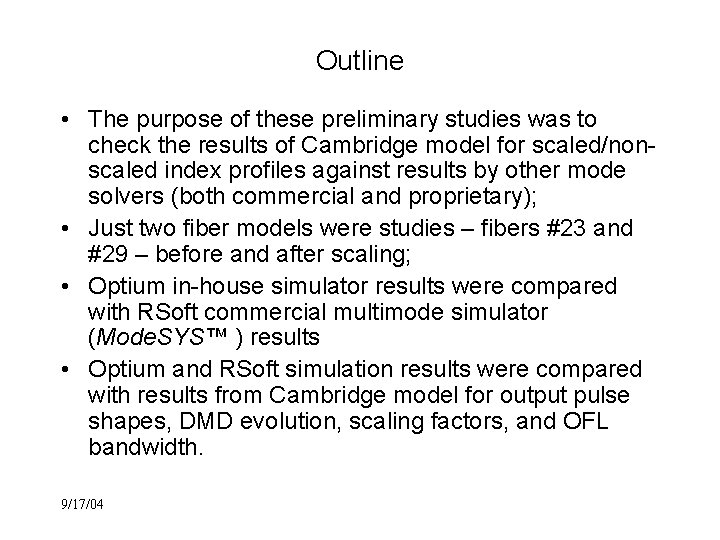 Outline

• The purpose of these preliminary studies was to check the results of Cambridge model for scaled/non-scaled index profiles against results by other mode solvers (both commercial and proprietary);

• Just two fiber models were studies – fibers #23 and #29 – before and after scaling;

• Optium in-house simulator results were compared with RSoft commercial multimode simulator (ModeSYS™ ) results

• Optium and RSoft simulation results were compared with results from Cambridge model for output pulse shapes, DMD evolution, scaling factors, and OFL bandwidth.

9/17/04